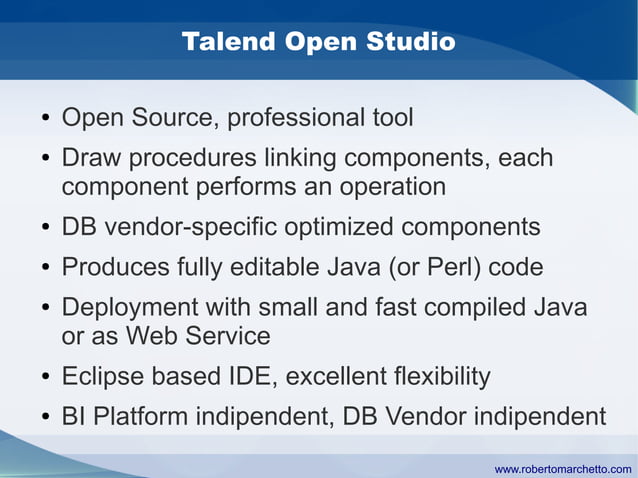 Talend Open Studio

• Open Source, professional tool
• Draw procedures linking components, each component performs an operation
• DB vendor-specific optimized components
• Produces fully editable Java (or Perl) code
• Deployment with small and fast compiled Java or as Web Service
• Eclipse based IDE, excellent flexibility
• BI Platform indipendent, DB Vendor indipendent

www.robertomarchetto.com